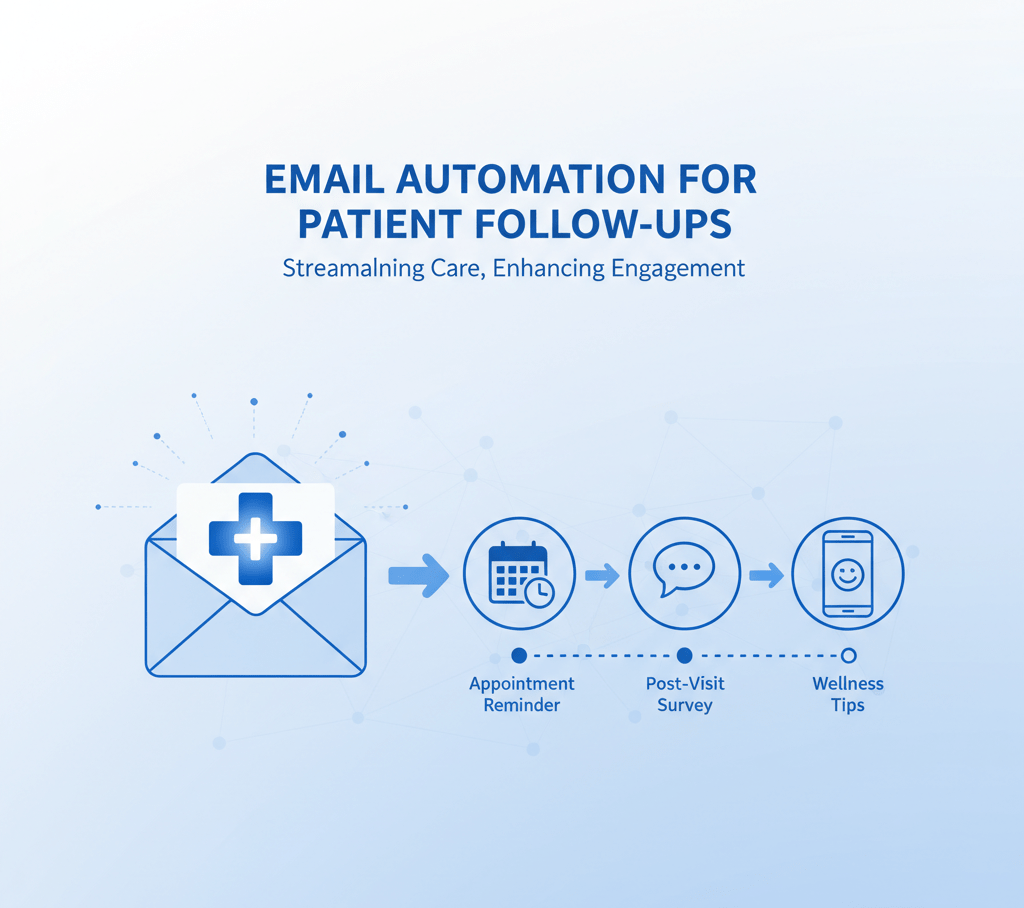 EMAIL AUTOMATION FOR PATIENT FOLLOW-UPS

Streamalning Care, Enhancing Engagement

Appointment Reminder

Post-Visit Survey

Wellness Tips